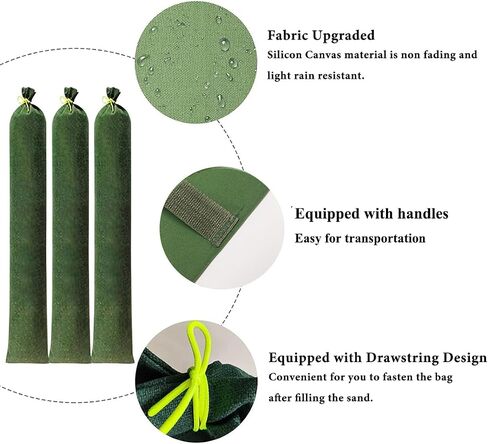 Fabric Upgraded
Silicon Canvas material is non fading and light rain resistant.

Equipped with handles
Easy for transportation

Equipped with Drawstring Design
Convenient for you to fasten the bag after filling the sand.